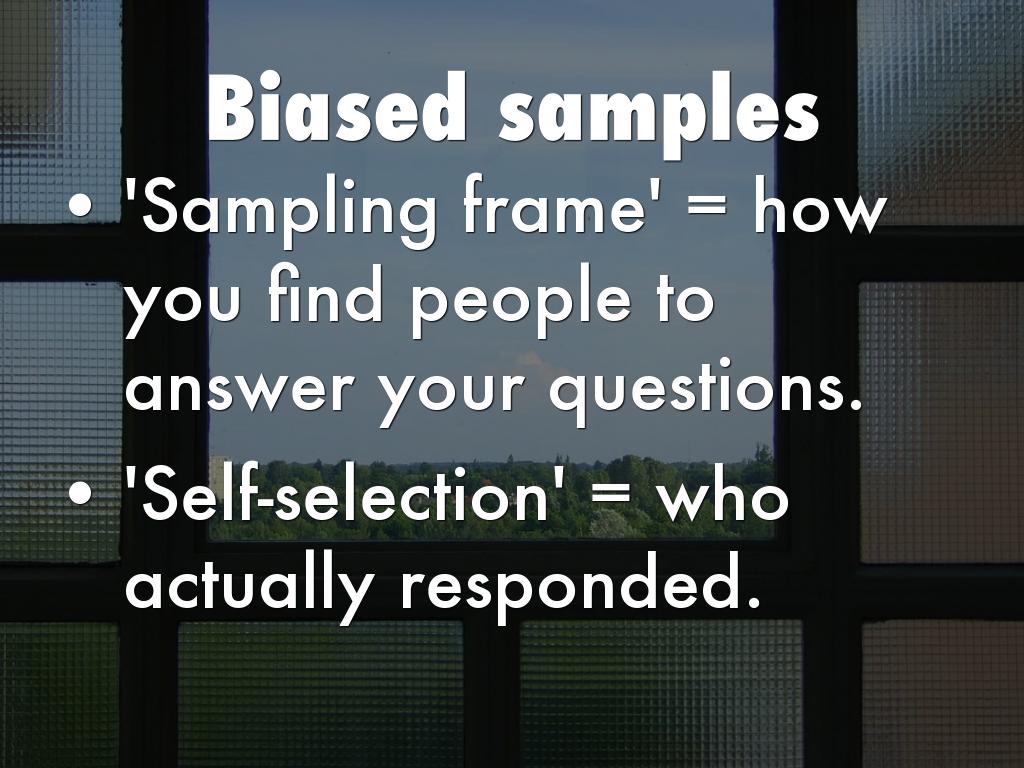 Biased samples

• 'Sampling frame' = how you find people to answer your questions.

• 'Self-selection' = who actually responded.